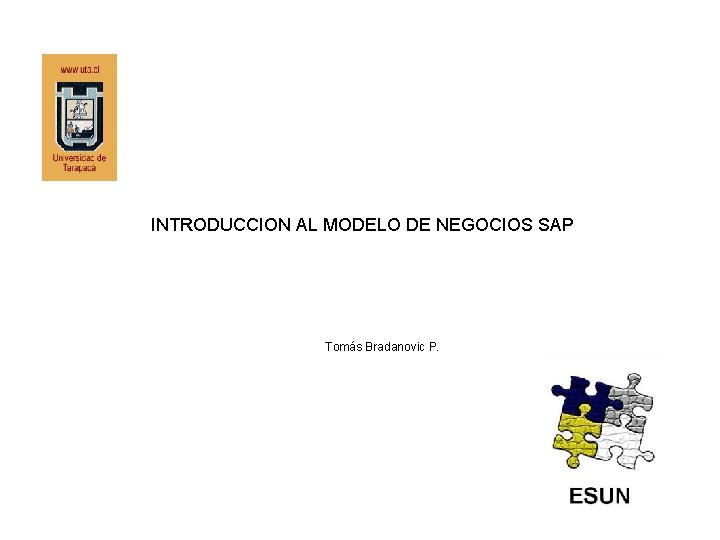 www.uta.cl

Universidad de Tarapacá

INTRODUCCION AL MODELO DE NEGOCIOS SAP

Tomás Bradanovic P.

ESUN